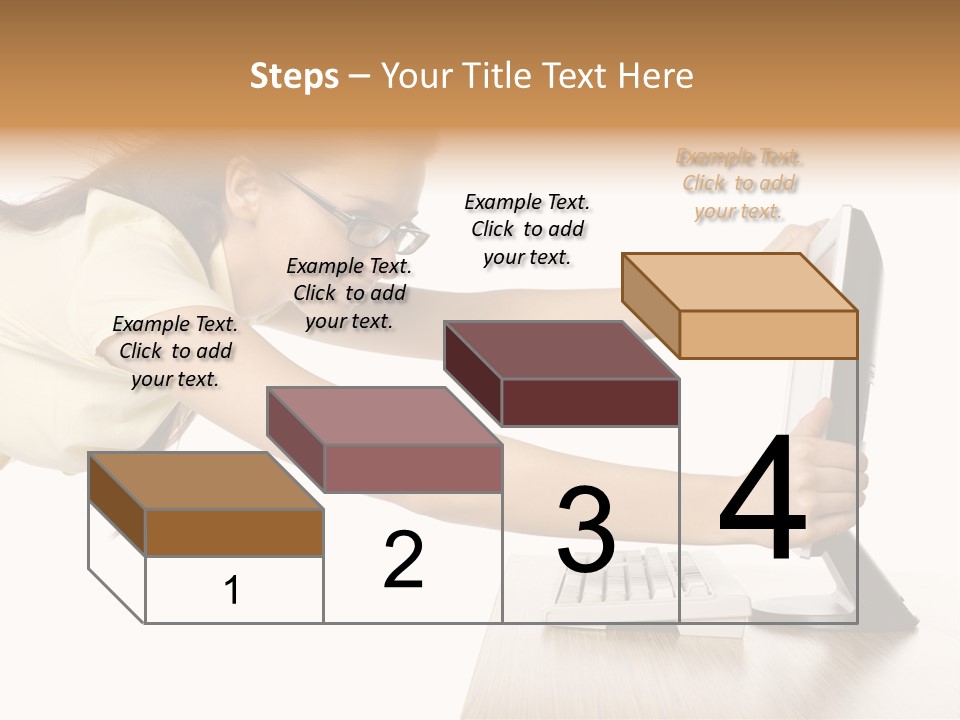 Steps – Your Title Text Here

Example Text. Click to add your text.

Example Text. Click to add your text.

Example Text. Click to add your text.

Example Text. Click to add your text.

1

2

3

4